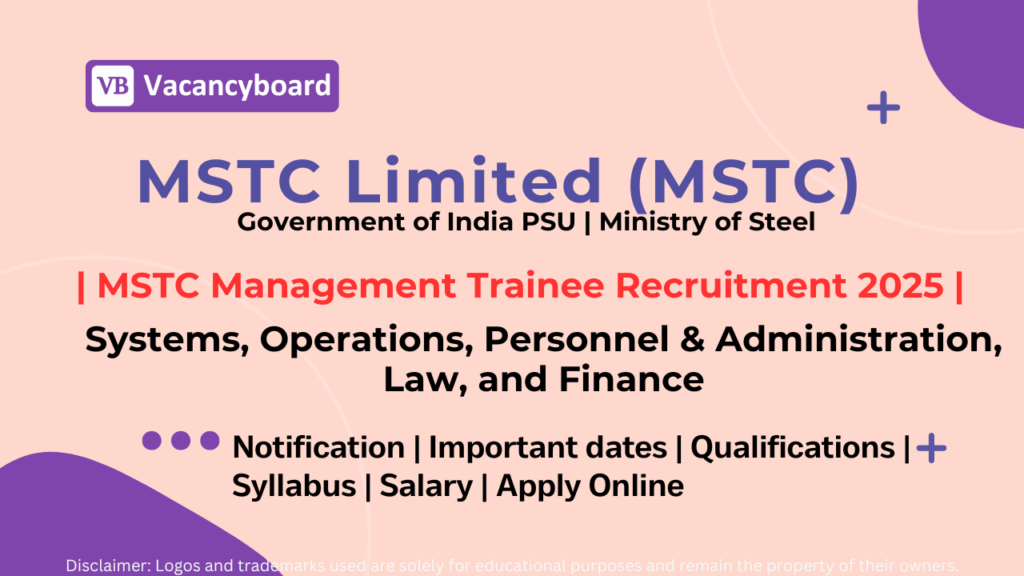 VB Vacancyboard

MSTC Limited (MSTC)
Government of India PSU | Ministry of Steel

| MSTC Management Trainee Recruitment 2025 |

Systems, Operations, Personnel & Administration, Law, and Finance

Notification | Important dates | Qualifications | Syllabus | Salary | Apply Online

Disclaimer: Logos and trademarks used are solely for educational purposes and remain the property of their owners.